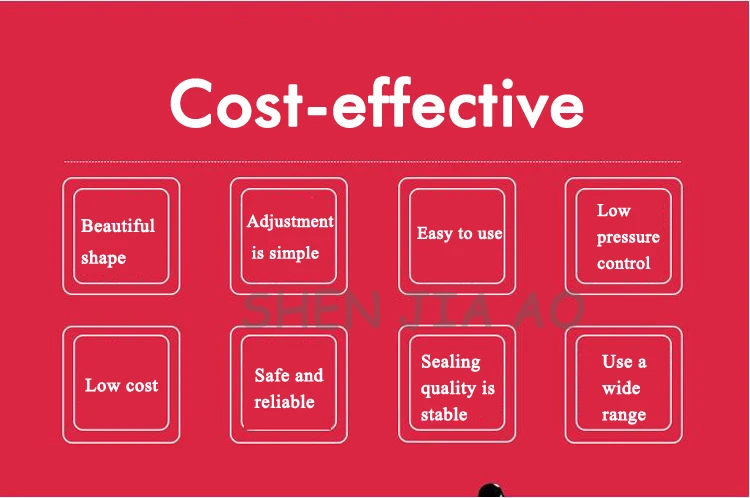 Cost-effective

Beautiful shape

Adjustment is simple

Easy to use

Low pressure control

SHEN JIA AO

Low cost

Safe and reliable

Sealing quality is stable

Use a wide range